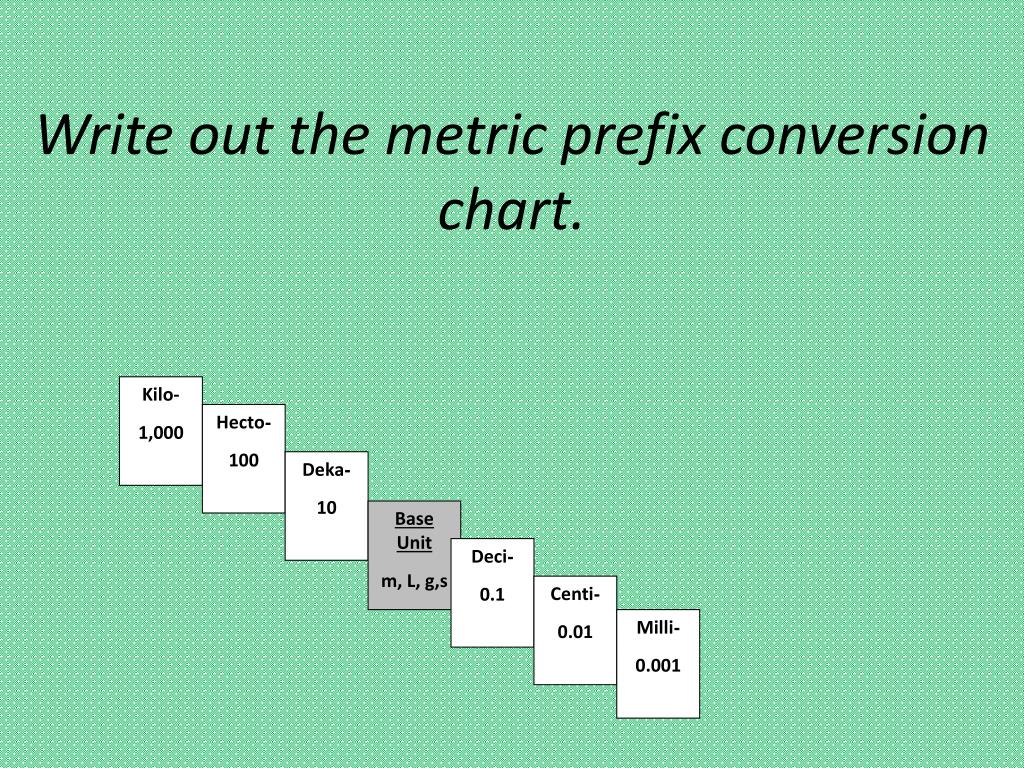 Write out the metric prefix conversion chart.

Kilo-
1,000

Hecto-
100

Deka-
10

Base Unit
m, L, g,s

Deci-
0.1

Centi-
0.01

Milli-
0.001